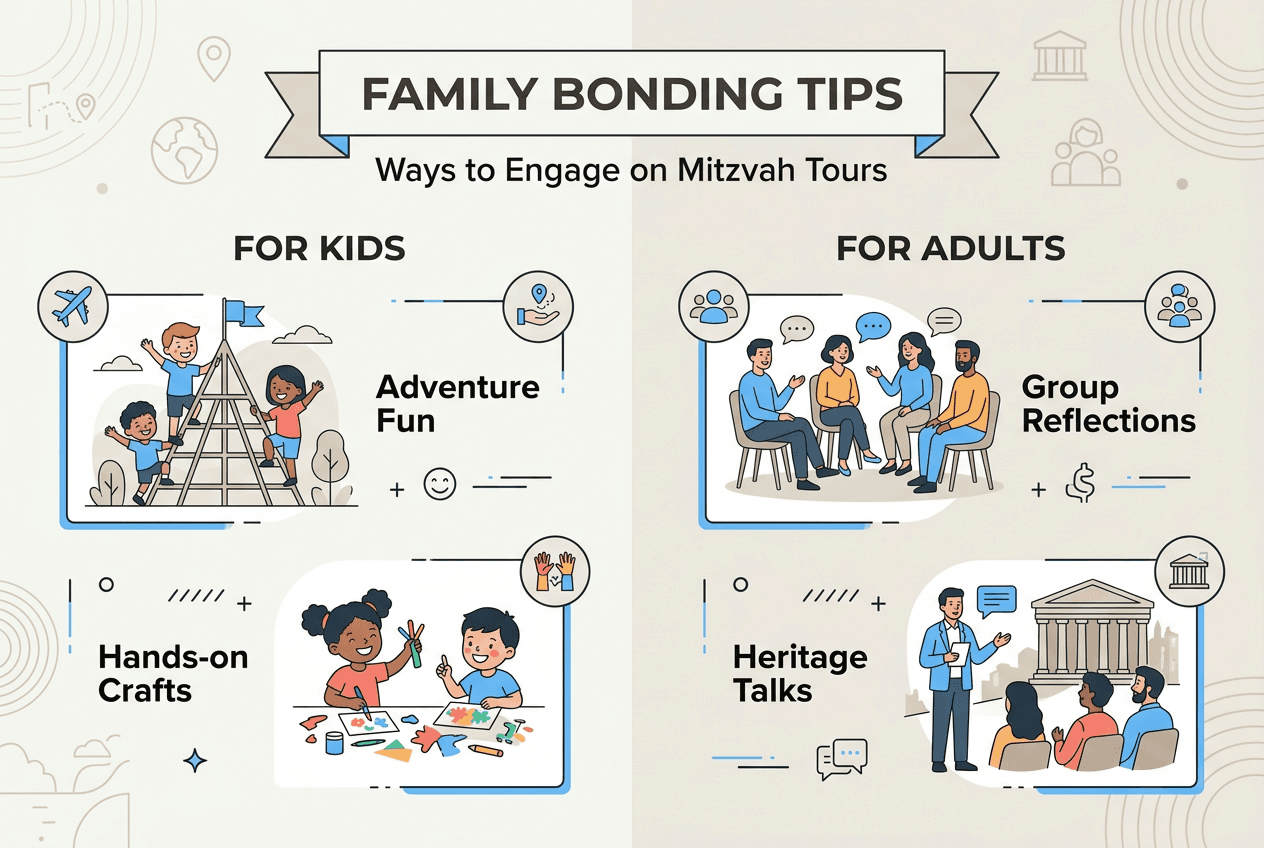 FAMILY BONDING TIPS

Ways to Engage on Mitzvah Tours

FOR KIDS

Adventure Fun

Hands-on Crafts

FOR ADULTS

Group Reflections

Heritage Talks